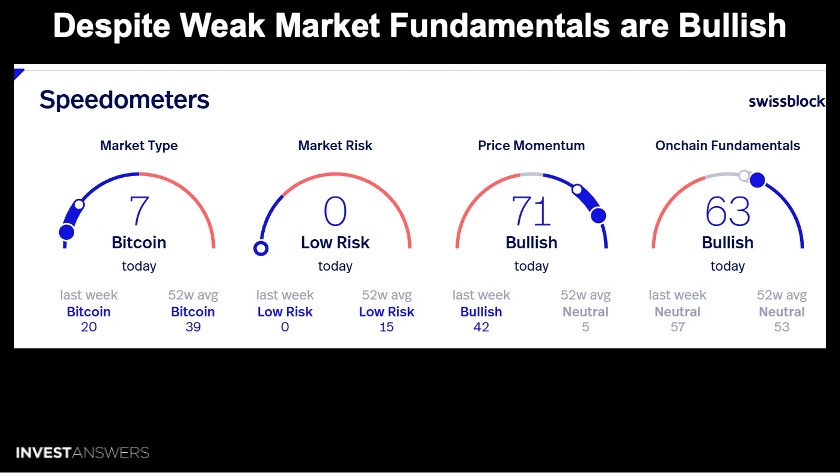 Despite Weak Market Fundamentals are Bullish

Speedometers

swissblock

Market Type
7
Bitcoin
today
last week
Bitcoin
20
52w avg
Bitcoin
39

Market Risk
0
Low Risk
today
last week
Low Risk
0
52w avg
Low Risk
15

Price Momentum
71
Bullish
today
last week
Bullish
42
52w avg
Neutral
5

Onchain Fundamentals
63
Bullish
today
last week
Neutral
57
52w avg
Neutral
53

INVESTANSWERS